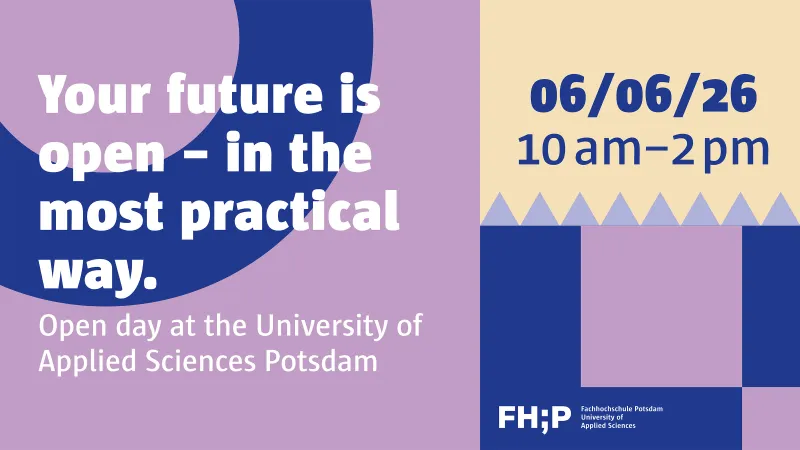 Your future is open – in the most practical way.

Open day at the University of Applied Sciences Potsdam

06/06/26
10 am–2 pm

FH;P Fachhochschule Potsdam University of Applied Sciences